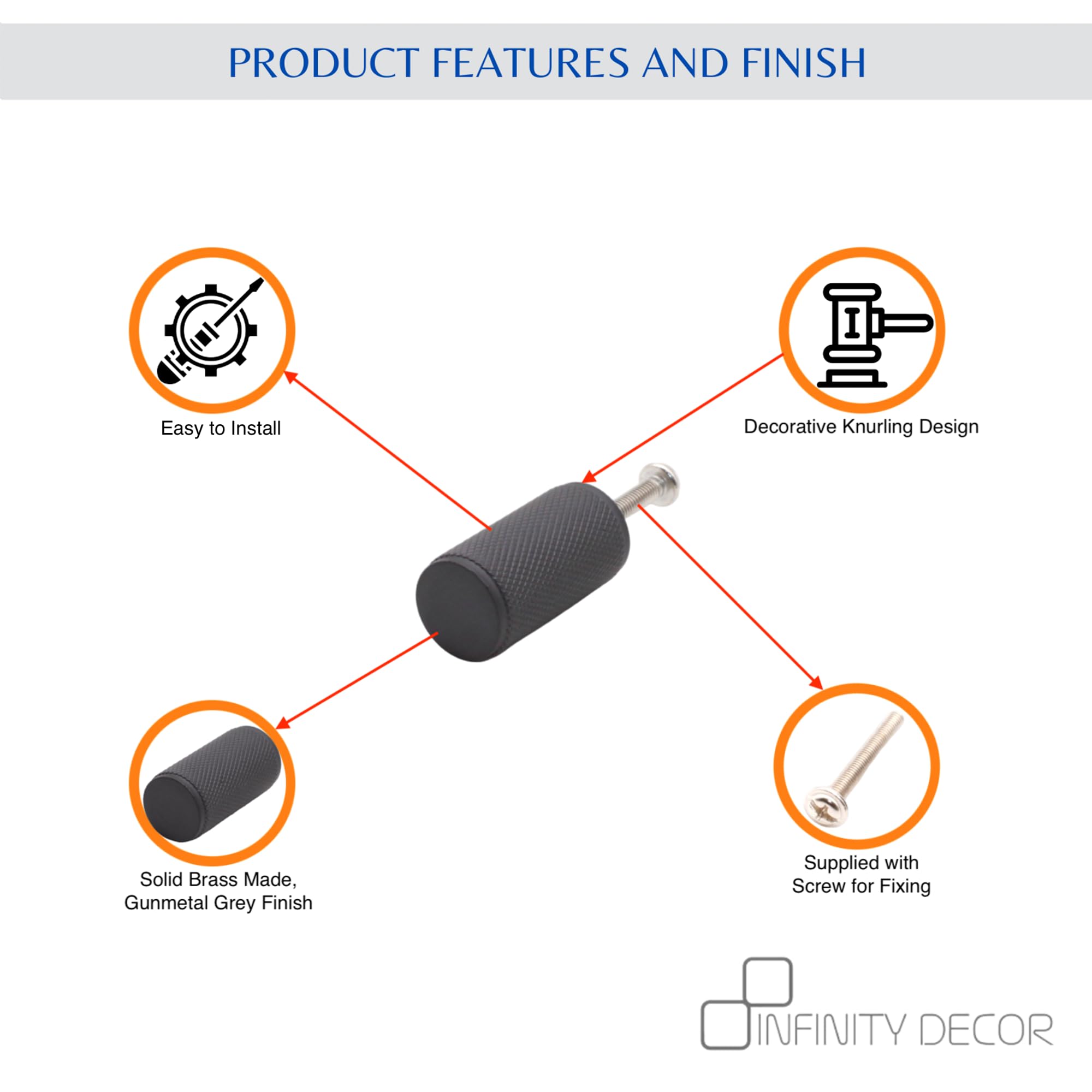 PRODUCT FEATURES AND FINISH

Easy to Install

Decorative Knurling Design

Solid Brass Made, Gunmetal Grey Finish

Supplied with Screw for Fixing

INFINITY DECOR